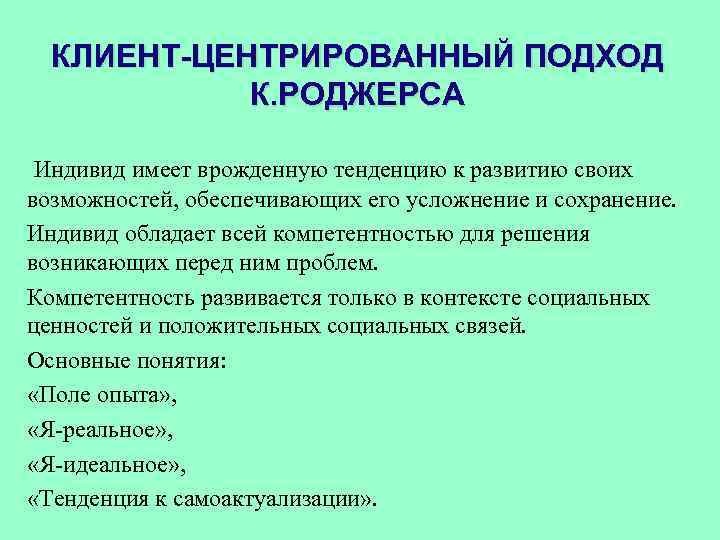 КЛИЕНТ-ЦЕНТРИРОВАННЫЙ ПОДХОД К.РОДЖЕРСА

Индивид имеет врожденную тенденцию к развитию своих возможностей, обеспечивающих его усложнение и сохранение.

Индивид обладает всей компетентностью для решения возникающих перед ним проблем.

Компетентность развивается только в контексте социальных ценностей и положительных социальных связей.

Основные понятия:

«Поле опыта»,

«Я-реальное»,

«Я-идеальное»,

«Тенденция к самоактуализации».